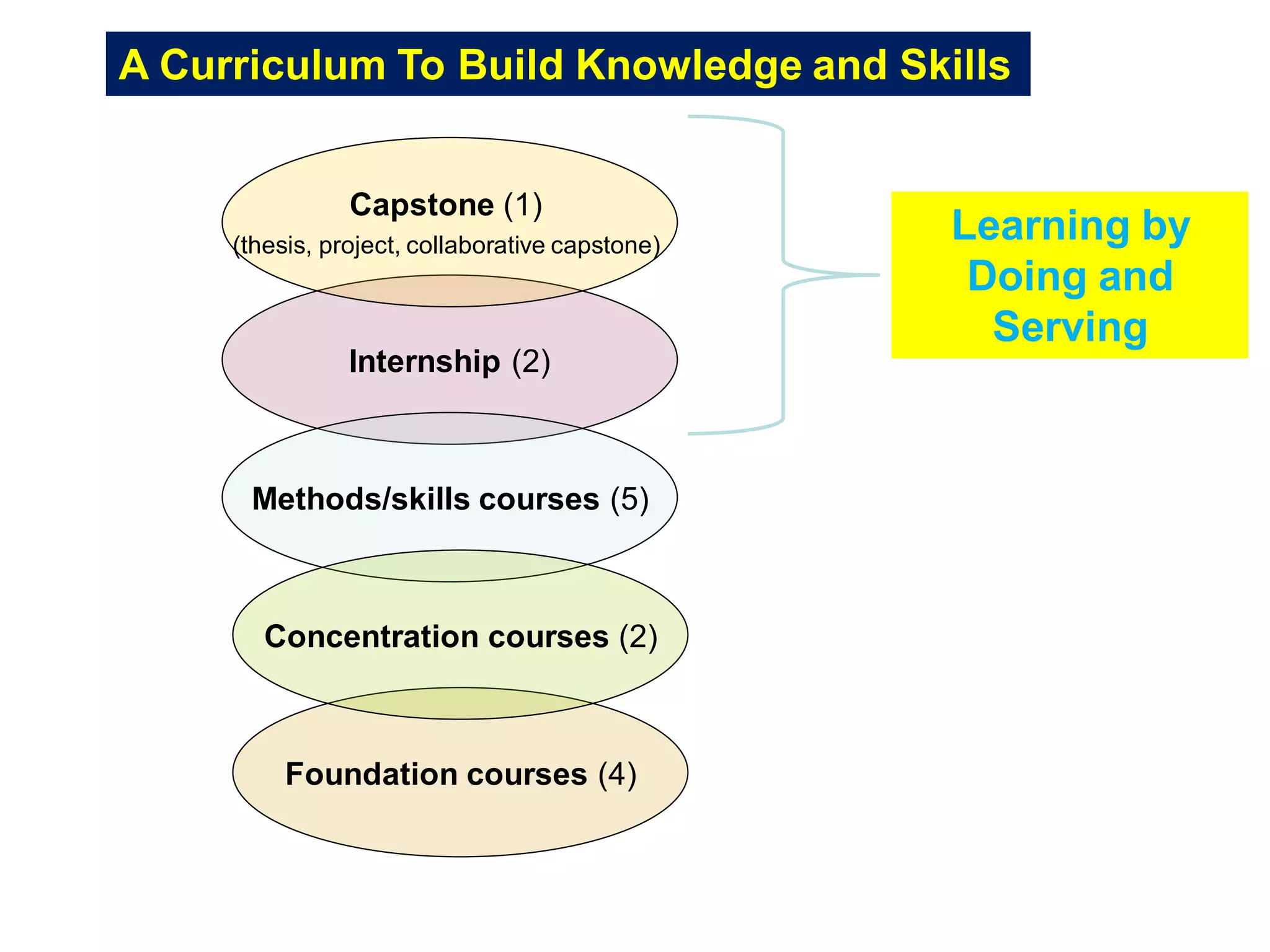 A Curriculum To Build Knowledge and Skills

Capstone (1)
(thesis, project, collaborative capstone)

Internship (2)

Methods/skills courses (5)

Concentration courses (2)

Foundation courses (4)

Learning by Doing and Serving